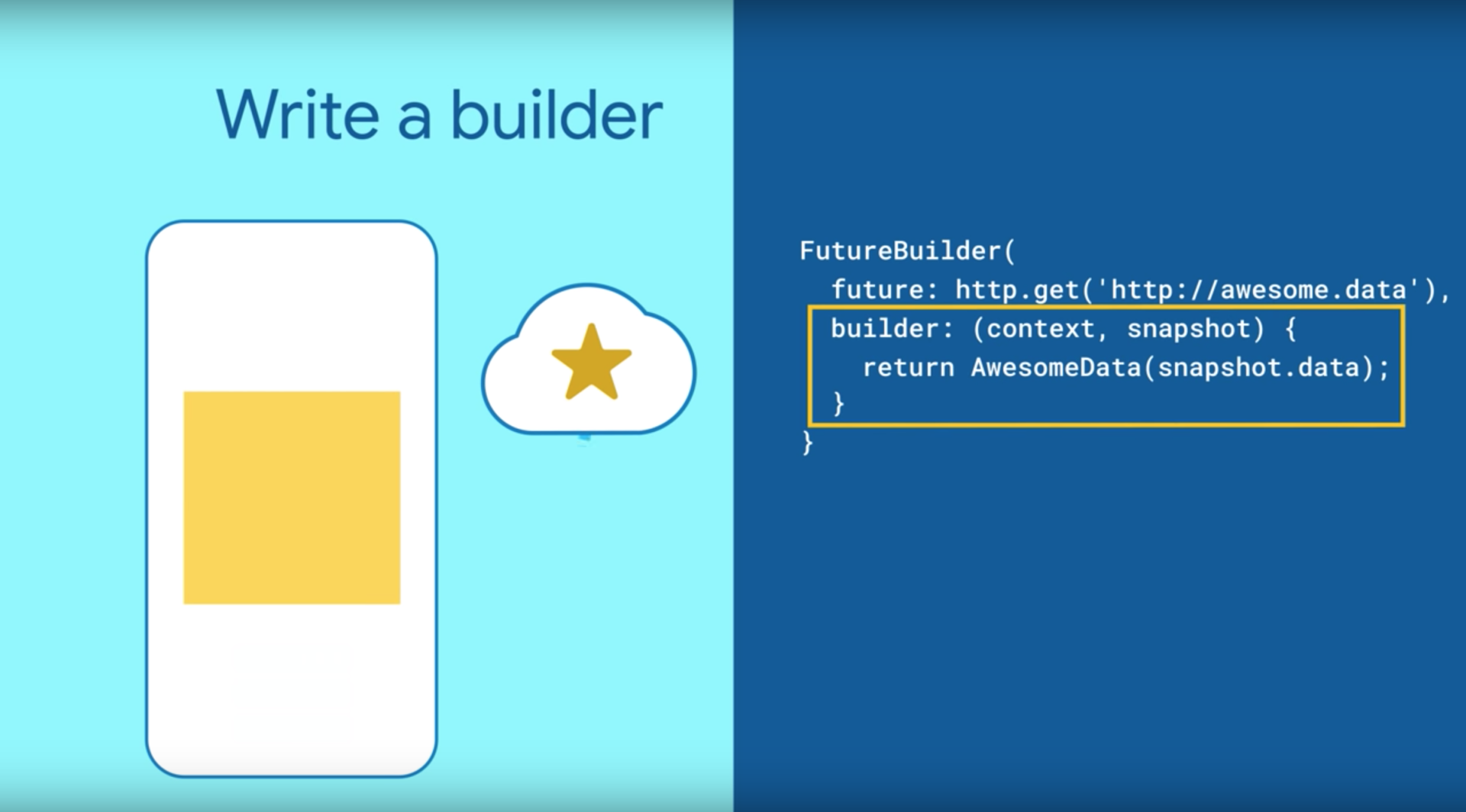 Write a builder

FutureBuilder(
  future: http.get('http://awesome.data'),
  builder: (context, snapshot) {
    return AwesomeData(snapshot.data);
  }
}